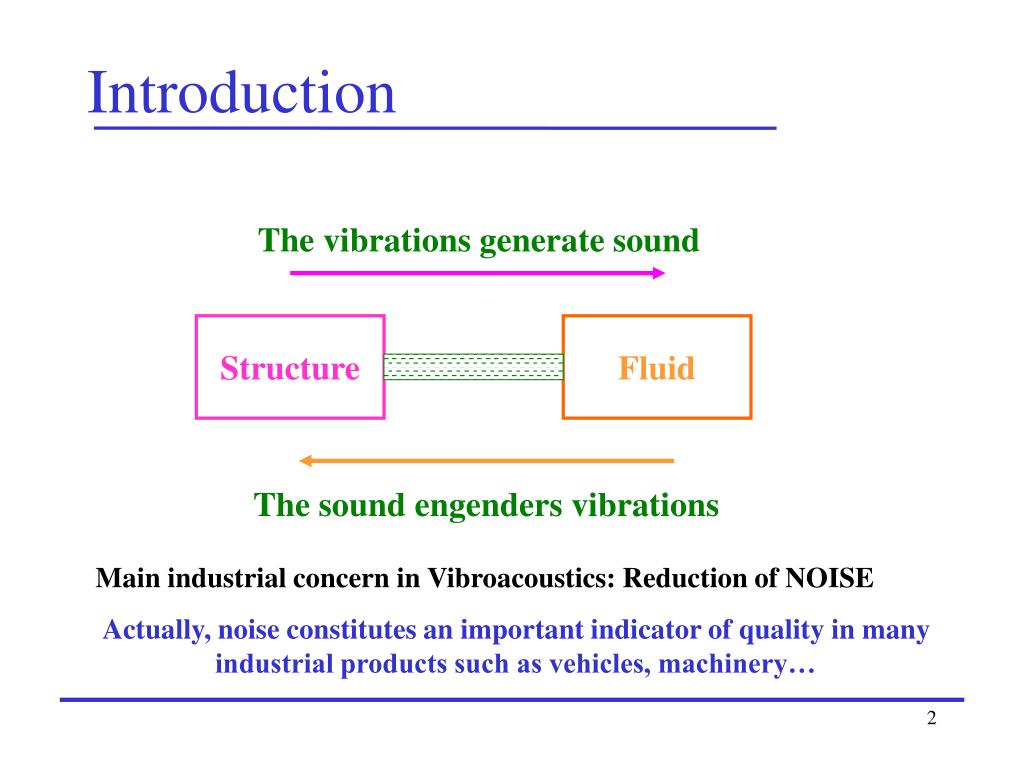 Introduction

The vibrations generate sound

Structure

Fluid

The sound engenders vibrations

Main industrial concern in Vibroacoustics: Reduction of NOISE

Actually, noise constitutes an important indicator of quality in many industrial products such as vehicles, machinery…

2